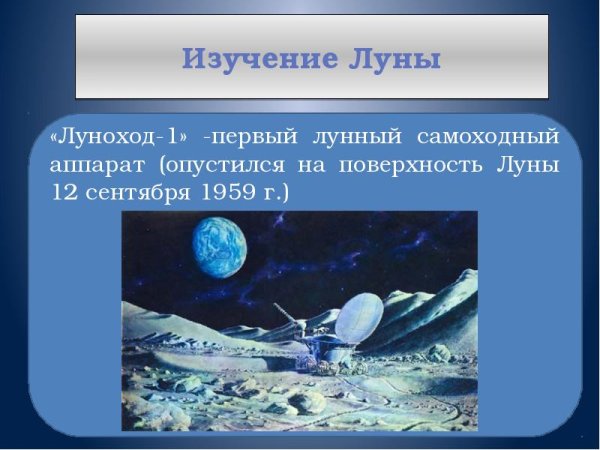 Изучение Луны

«Луноход-1» -первый лунный самоходный аппарат (опустился на поверхность Луны 12 сентября 1959 г.)